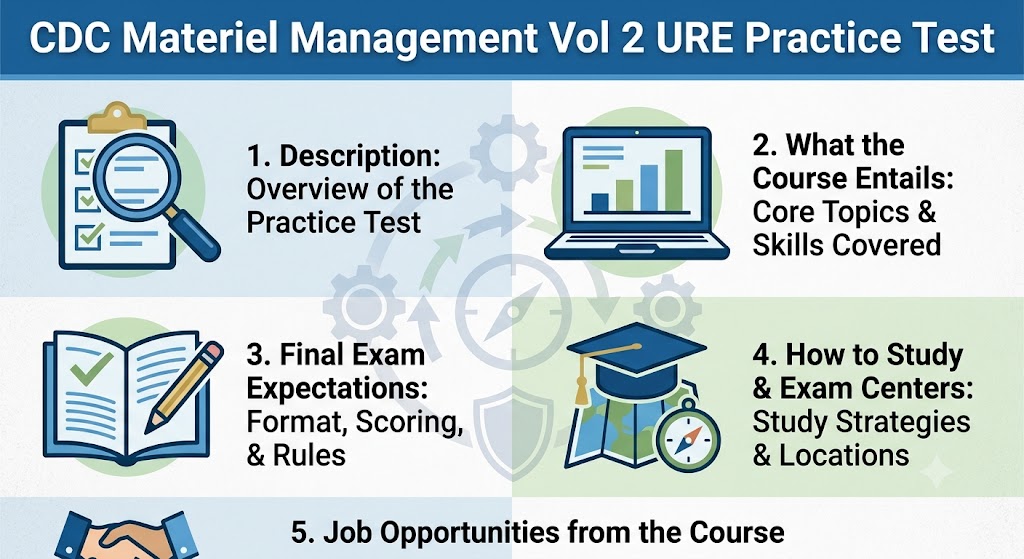 CDC Materiel Management Vol 2 URE Practice Test

1. Description: Overview of the Practice Test

2. What the Course Entails: Core Topics & Skills Covered

3. Final Exam Expectations: Format, Scoring, & Rules

4. How to Study & Exam Centers: Study Strategies & Locations

5. Job Opportunities from the Course